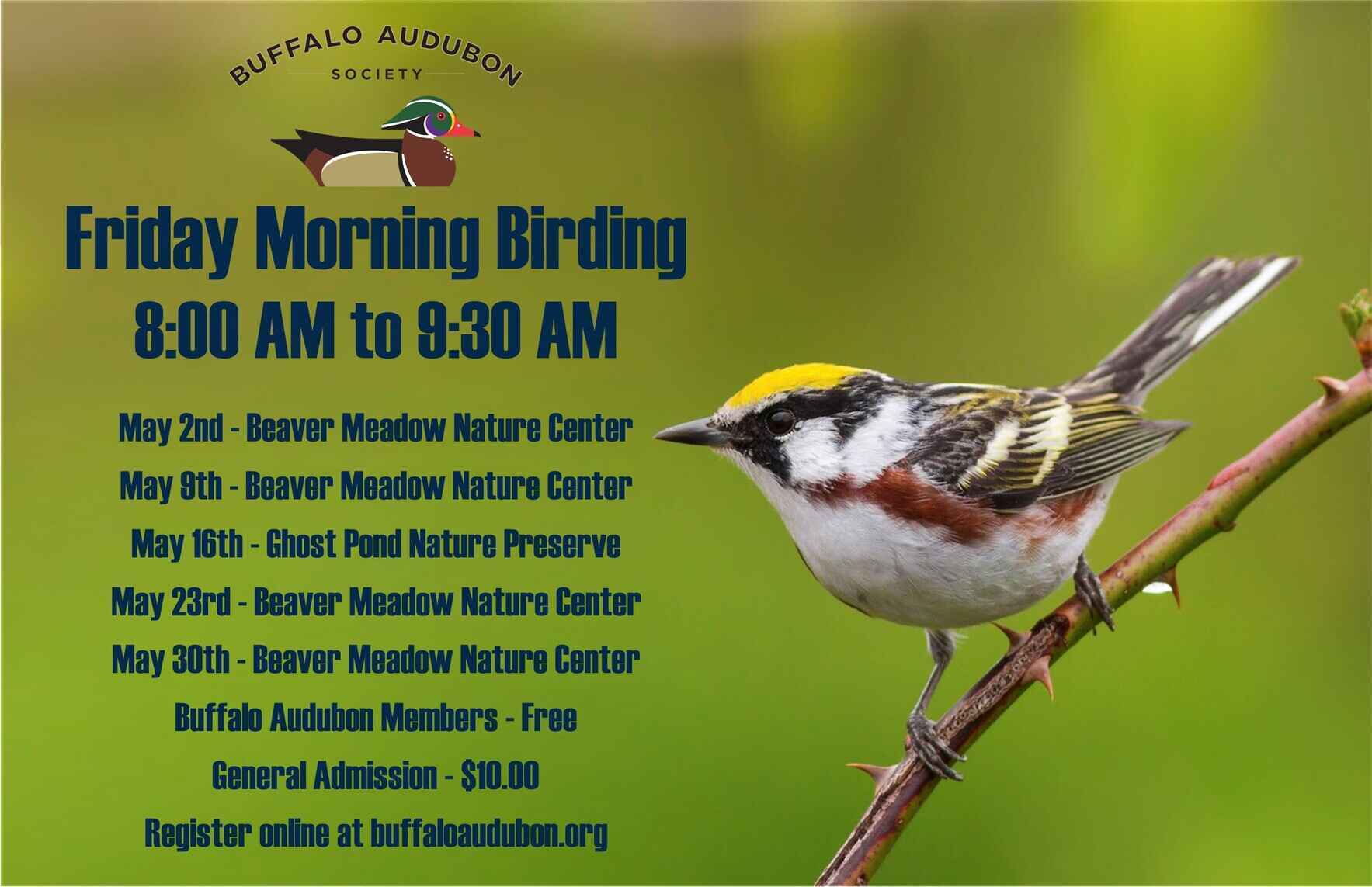 BUFFALO AUDUBON SOCIETY

Friday Morning Birding
8:00 AM to 9:30 AM

May 2nd - Beaver Meadow Nature Center
May 9th - Beaver Meadow Nature Center
May 16th - Ghost Pond Nature Preserve
May 23rd - Beaver Meadow Nature Center
May 30th - Beaver Meadow Nature Center
Buffalo Audubon Members - Free
General Admission - $10.00
Register online at buffaloaudubon.org